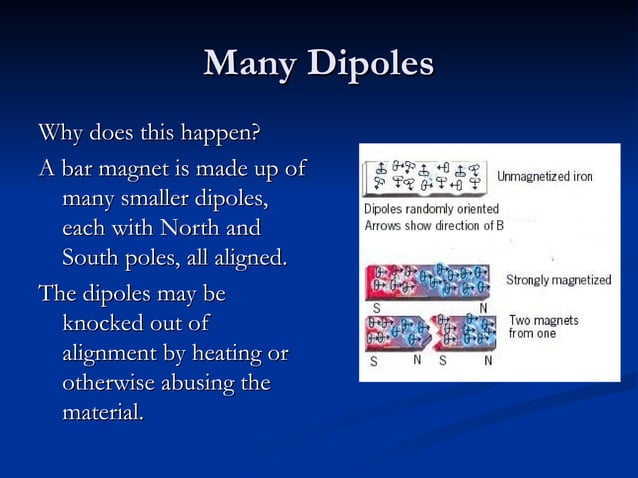 Many Dipoles

Why does this happen?

A bar magnet is made up of many smaller dipoles, each with North and South poles, all aligned.

The dipoles may be knocked out of alignment by heating or otherwise abusing the material.

Unmagnetized iron

Dipoles randomly oriented
Arrows show direction of B

Strongly magnetized

S N

Two magnets from one

S N S N